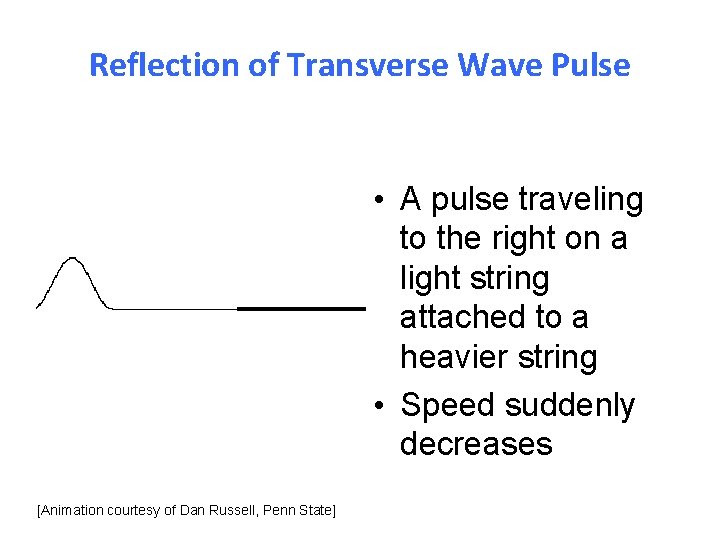 Reflection of Transverse Wave Pulse

• A pulse traveling to the right on a light string attached to a heavier string
• Speed suddenly decreases

[Animation courtesy of Dan Russell, Penn State]